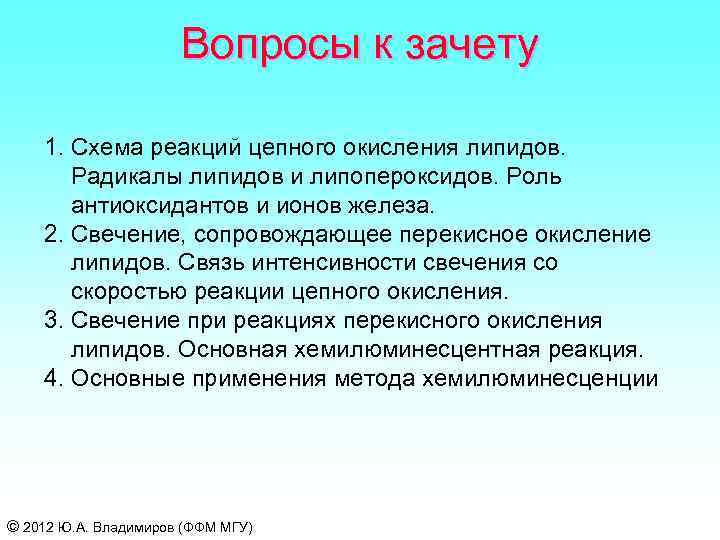 Вопросы к зачету

1. Схема реакций цепного окисления липидов. Радикалы липидов и липопероксидов. Роль антиоксидантов и ионов железа.
2. Свечение, сопровождающее перекисное окисление липидов. Связь интенсивности свечения со скоростью реакции цепного окисления.
3. Свечение при реакциях перекисного окисления липидов. Основная хемилюминесцентная реакция.
4. Основные применения метода хемилюминесценции

© 2012 Ю.А. Владимиров (ФФМ МГУ)